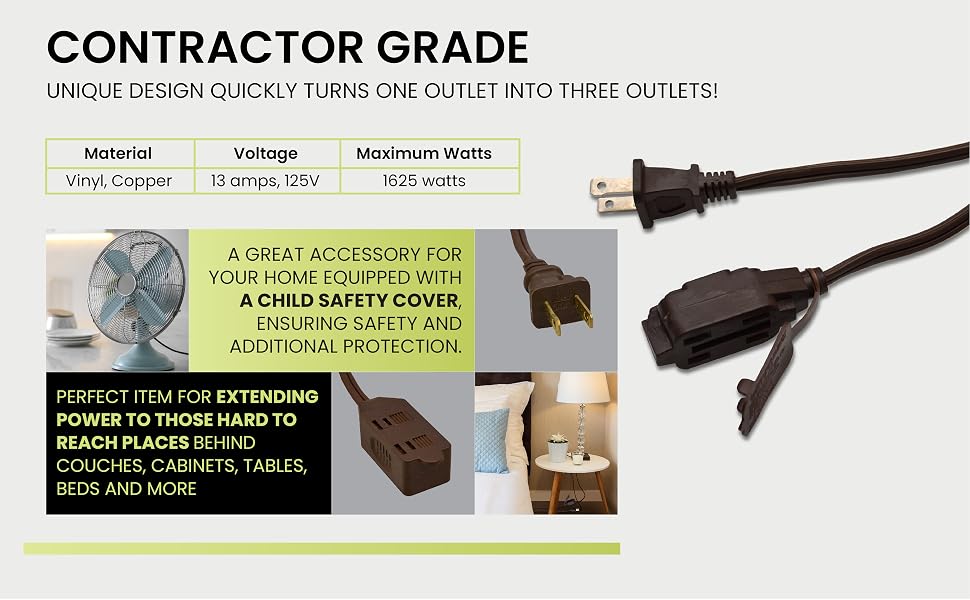 CONTRACTOR GRADE

UNIQUE DESIGN QUICKLY TURNS ONE OUTLET INTO THREE OUTLETS!

| Material | Voltage | Maximum Watts |
|---|---|---|
| Vinyl, Copper | 13 amps, 125V | 1625 watts |

A GREAT ACCESSORY FOR YOUR HOME EQUIPPED WITH A CHILD SAFETY COVER, ENSURING SAFETY AND ADDITIONAL PROTECTION.

PERFECT ITEM FOR EXTENDING POWER TO THOSE HARD TO REACH PLACES BEHIND COUCHES, CABINETS, TABLES, BEDS AND MORE